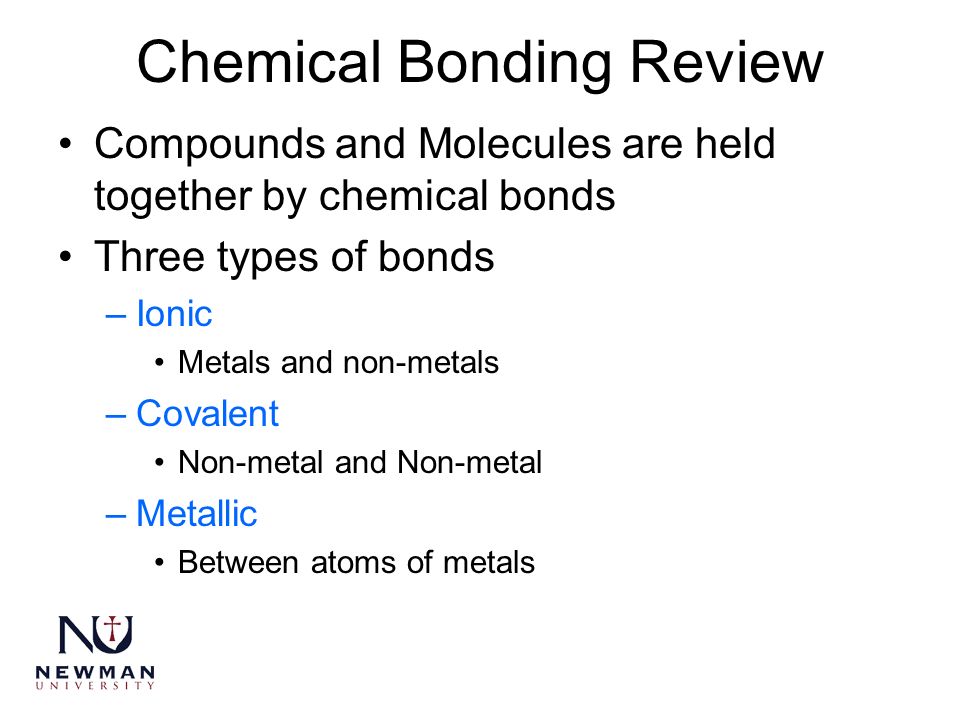 Chemical Bonding Review

• Compounds and Molecules are held together by chemical bonds

• Three types of bonds

– Ionic

• Metals and non-metals

– Covalent

• Non-metal and Non-metal

– Metallic

• Between atoms of metals

NU
NEWMAN
UNIVERSITY